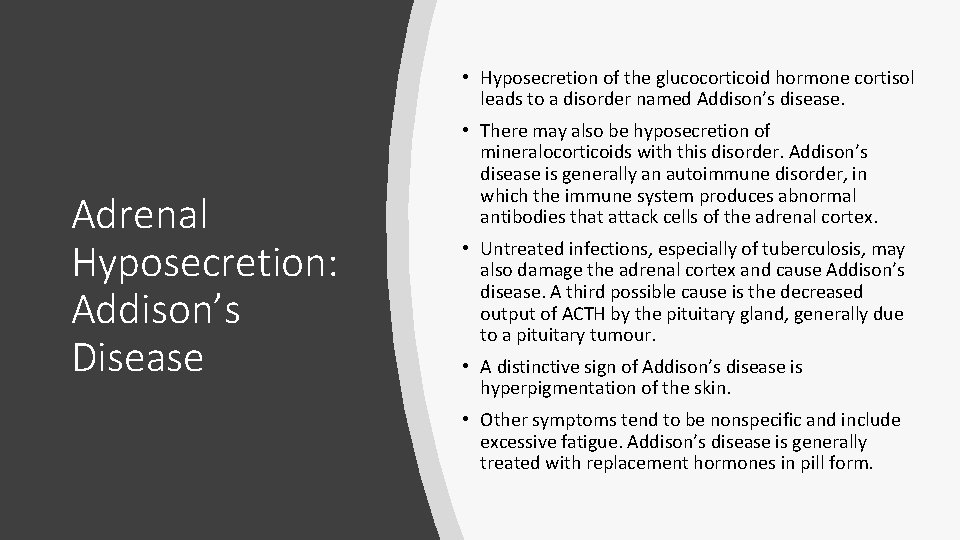 Adrenal Hyposecretion: Addison’s Disease

• Hyposecretion of the glucocorticoid hormone cortisol leads to a disorder named Addison’s disease.

• There may also be hyposecretion of mineralocorticoids with this disorder. Addison’s disease is generally an autoimmune disorder, in which the immune system produces abnormal antibodies that attack cells of the adrenal cortex.

• Untreated infections, especially of tuberculosis, may also damage the adrenal cortex and cause Addison’s disease. A third possible cause is the decreased output of ACTH by the pituitary gland, generally due to a pituitary tumour.

• A distinctive sign of Addison’s disease is hyperpigmentation of the skin.

• Other symptoms tend to be nonspecific and include excessive fatigue. Addison’s disease is generally treated with replacement hormones in pill form.